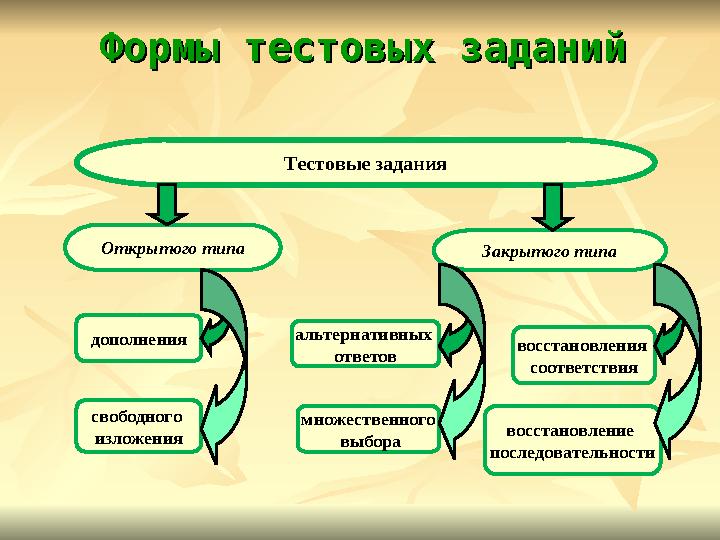 Формы тестовых заданий

Тестовые задания

Открытого типа

Закрытого типа

дополнения

свободного изложения

альтернативных ответов

множественного выбора

восстановления соответствия

восстановление последовательности